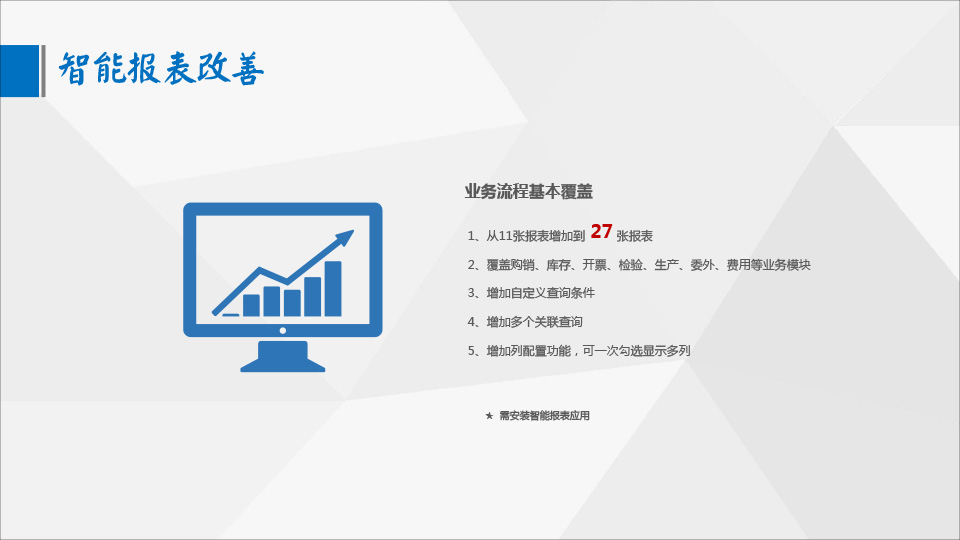 智能报表改善

业务流程基本覆盖

1、从11张报表增加到 27 张报表

2、覆盖购销、库存、开票、检验、生产、委外、费用等业务模块

3、增加自定义查询条件

4、增加多个关联查询

5、增加列配置功能，可一次勾选显示多列

★ 需安装智能报表应用